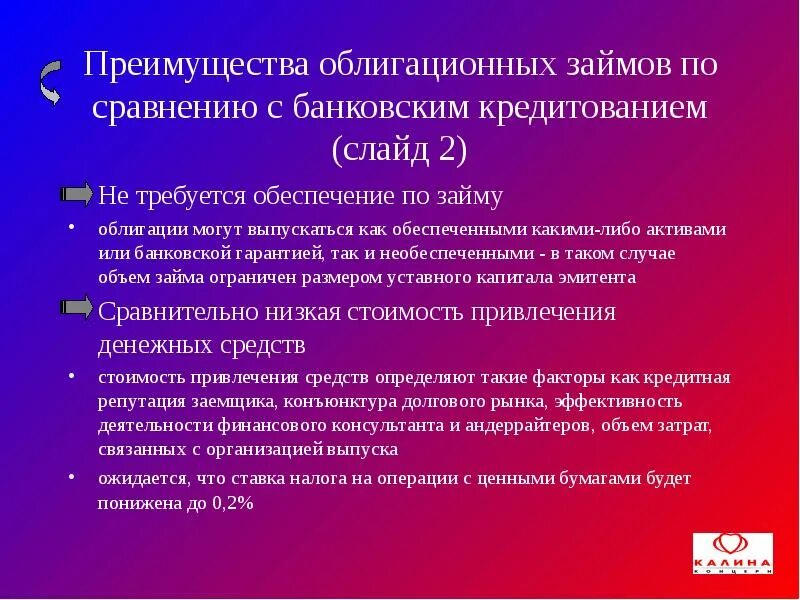 Преимущества облигационных займов по сравнению с банковским кредитованием (слайд 2)

Не требуется обеспечение по займу

• облигации могут выпускаться как обеспеченными какими-либо активами или банковской гарантией, так и необеспеченными - в таком случае объем займа ограничен размером уставного капитала эмитента

Сравнительно низкая стоимость привлечения денежных средств

• стоимость привлечения средств определяют такие факторы как кредитная репутация заемщика, конъюнктура долгового рынка, эффективность деятельности финансового консультанта и андеррайтеров, объем затрат, связанных с организацией выпуска

• ожидается, что ставка налога на операции с ценными бумагами будет понижена до 0,2%

КАЛИНА
КОНЦЕРН